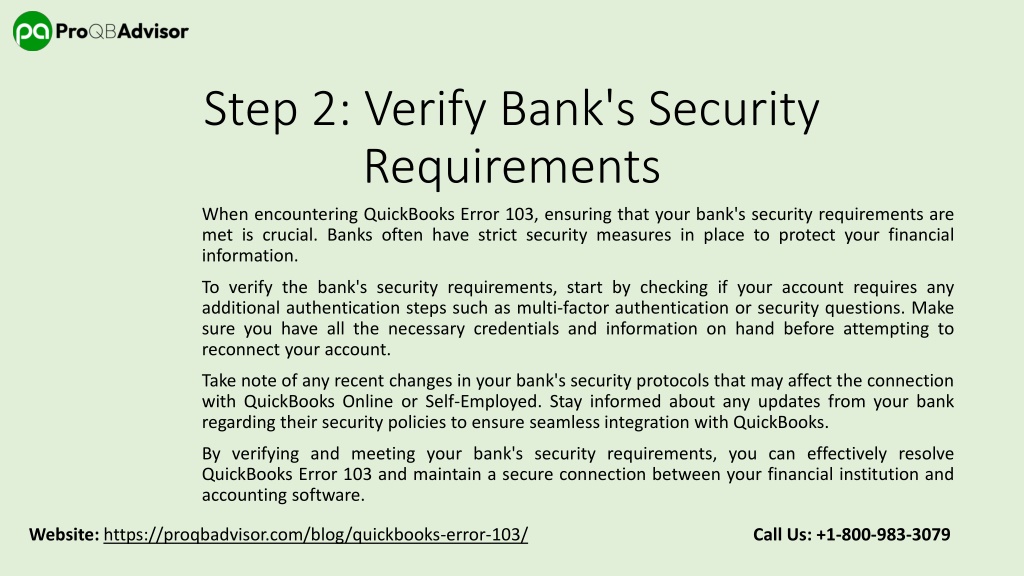 pa ProQBAdvisor

Step 2: Verify Bank's Security Requirements

When encountering QuickBooks Error 103, ensuring that your bank's security requirements are met is crucial. Banks often have strict security measures in place to protect your financial information.

To verify the bank's security requirements, start by checking if your account requires any additional authentication steps such as multi-factor authentication or security questions. Make sure you have all the necessary credentials and information on hand before attempting to reconnect your account.

Take note of any recent changes in your bank's security protocols that may affect the connection with QuickBooks Online or Self-Employed. Stay informed about any updates from your bank regarding their security policies to ensure seamless integration with QuickBooks.

By verifying and meeting your bank's security requirements, you can effectively resolve QuickBooks Error 103 and maintain a secure connection between your financial institution and accounting software.

Website: https://proqbadvisor.com/blog/quickbooks-error-103/

Call Us: +1-800-983-3079